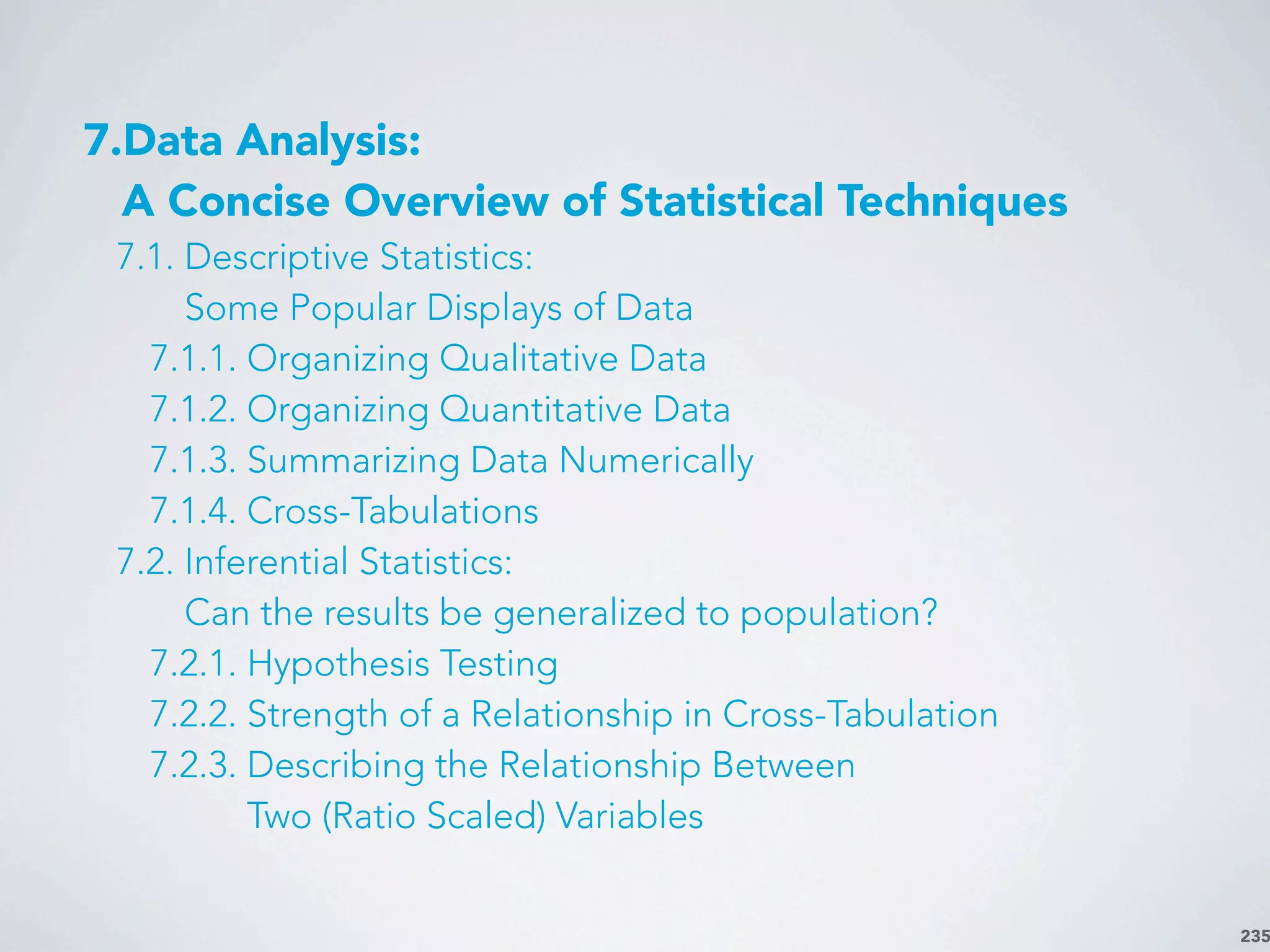 7.Data Analysis:
A Concise Overview of Statistical Techniques

7.1. Descriptive Statistics:
Some Popular Displays of Data

7.1.1. Organizing Qualitative Data

7.1.2. Organizing Quantitative Data

7.1.3. Summarizing Data Numerically

7.1.4. Cross-Tabulations

7.2. Inferential Statistics:
Can the results be generalized to population?

7.2.1. Hypothesis Testing

7.2.2. Strength of a Relationship in Cross-Tabulation

7.2.3. Describing the Relationship Between
Two (Ratio Scaled) Variables

235